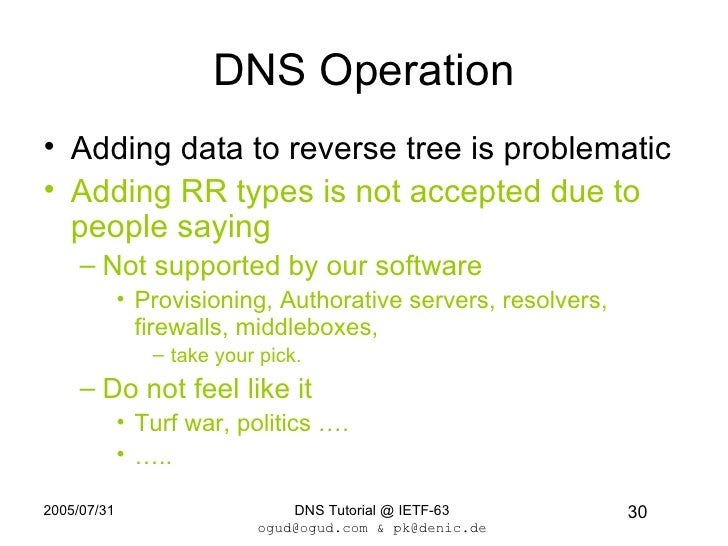 DNS Operation

• Adding data to reverse tree is problematic
• Adding RR types is not accepted due to people saying
– Not supported by our software
• Provisioning, Authorative servers, resolvers, firewalls, middleboxes,
– take your pick.
– Do not feel like it
• Turf war, politics ….
• …..

2005/07/31

DNS Tutorial @ IETF-63
ogud@ogud.com & pk@denic.de

30